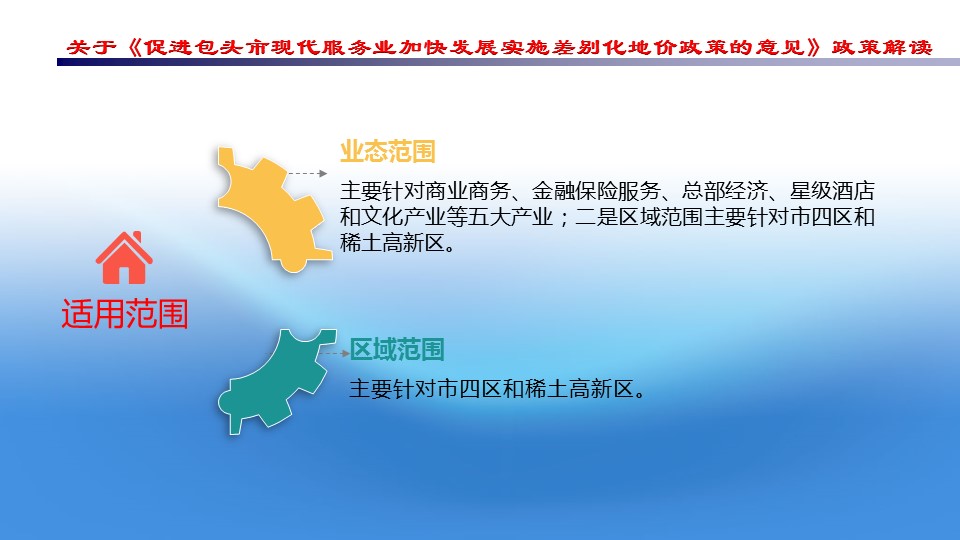 关于《促进包头市现代服务业加快发展实施差别化地价政策的意见》政策解读

适用范围

业态范围

主要针对商业商务、金融保险服务、总部经济、星级酒店和文化产业等五大产业；二是区域范围主要针对市四区和稀土高新区。

区域范围

主要针对市四区和稀土高新区。